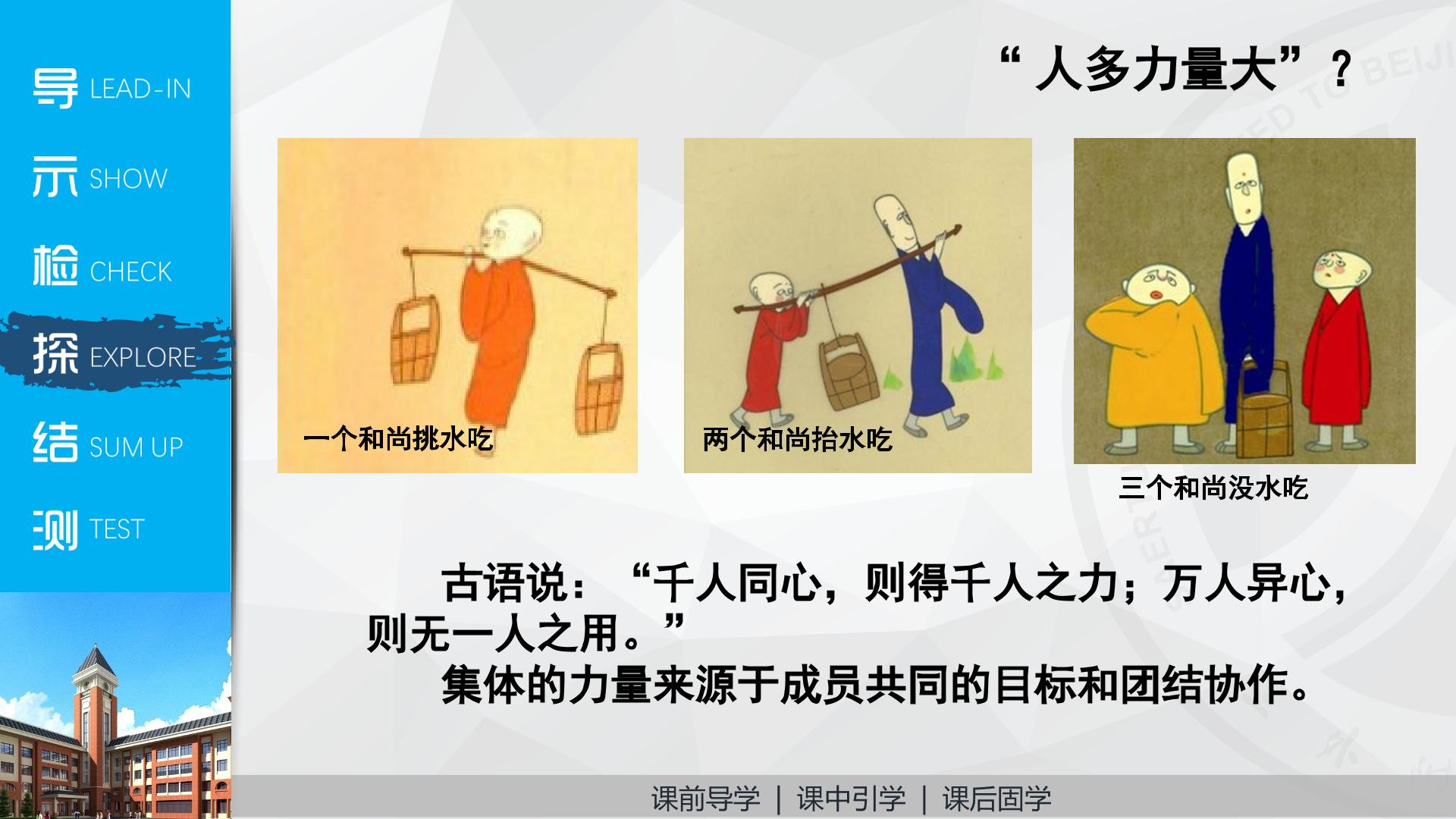 导 LEAD-IN
示 SHOW
检 CHECK
探 EXPLORE
结 SUM UP
测 TEST

“人多力量大”？

一个和尚挑水吃

两个和尚抬水吃

三个和尚没水吃

古语说：“千人同心，则得千人之力；万人异心，则无一人之用。”

集体的力量来源于成员共同的目标和团结协作。

课前导学 | 课中引学 | 课后固学